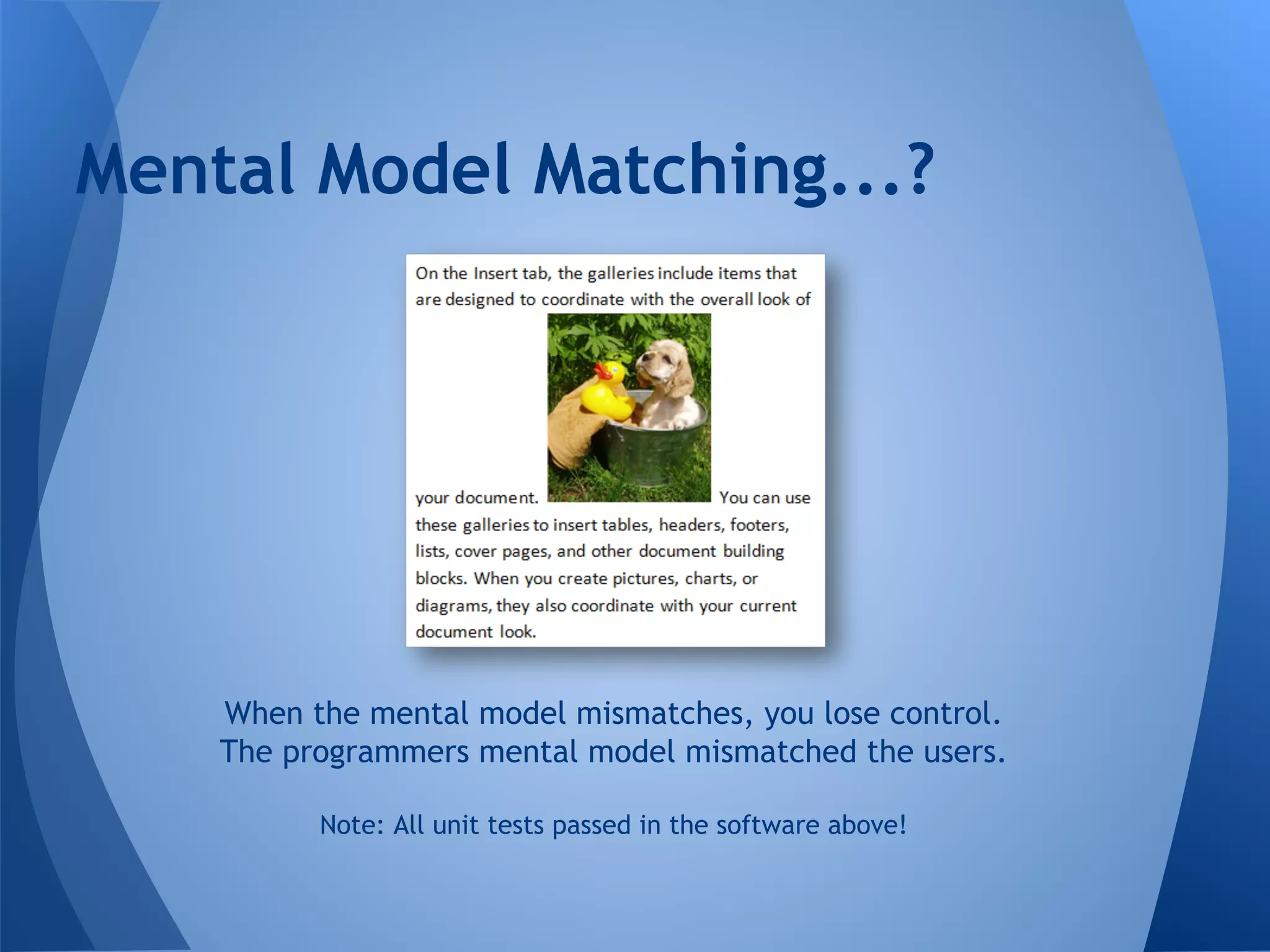 Mental Model Matching...?

On the Insert tab, the galleries include items that are designed to coordinate with the overall look of your document. You can use these galleries to insert tables, headers, footers, lists, cover pages, and other document building blocks. When you create pictures, charts, or diagrams, they also coordinate with your current document look.

When the mental model mismatches, you lose control.
The programmers mental model mismatched the users.

Note: All unit tests passed in the software above!